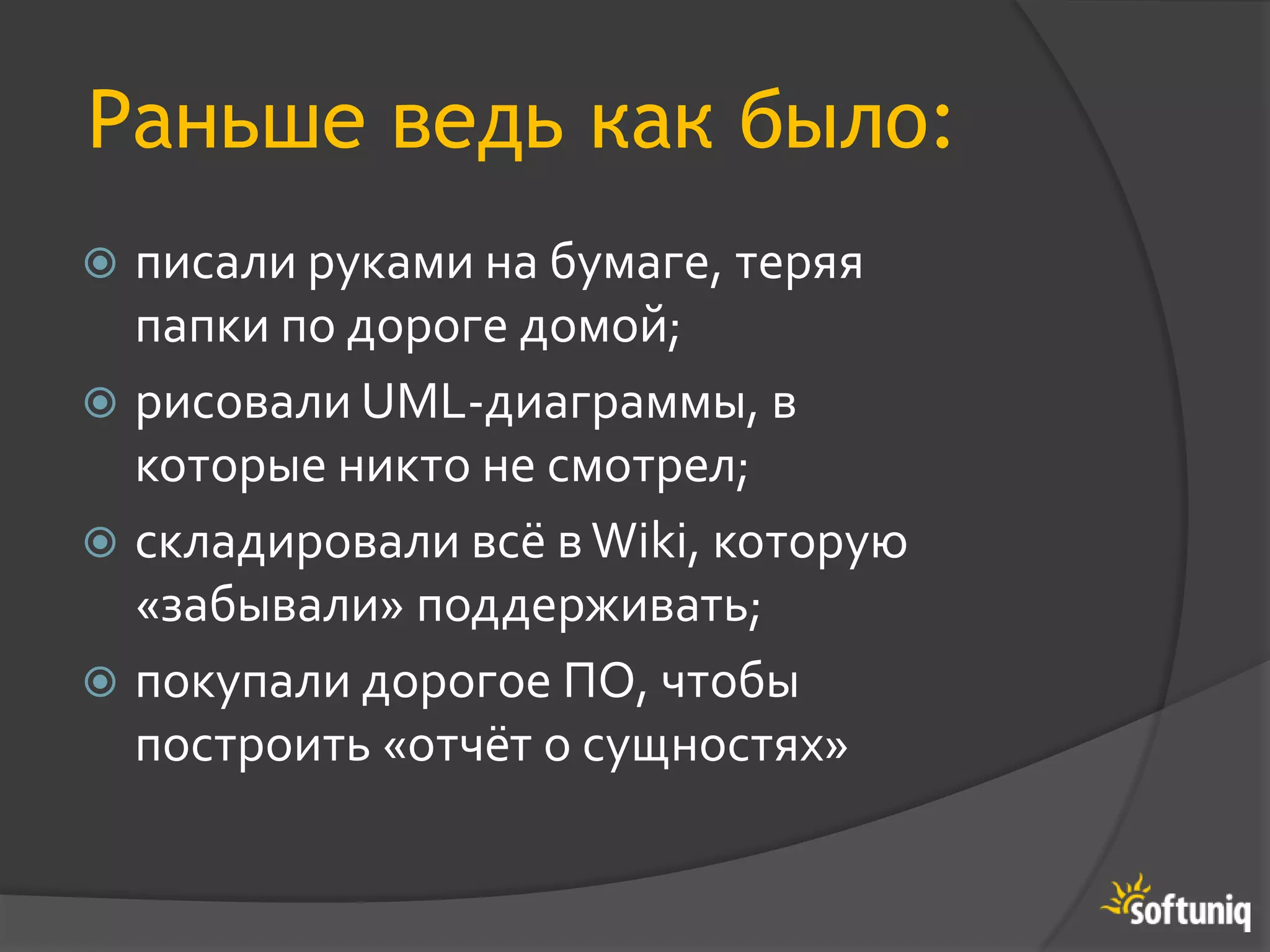 Раньше ведь как было:

писали руками на бумаге, теряя папки по дороге домой;

рисовали UML-диаграммы, в которые никто не смотрел;

складировали всё в Wiki, которую «забывали» поддерживать;

покупали дорогое ПО, чтобы построить «отчёт о сущностях»

softuniq